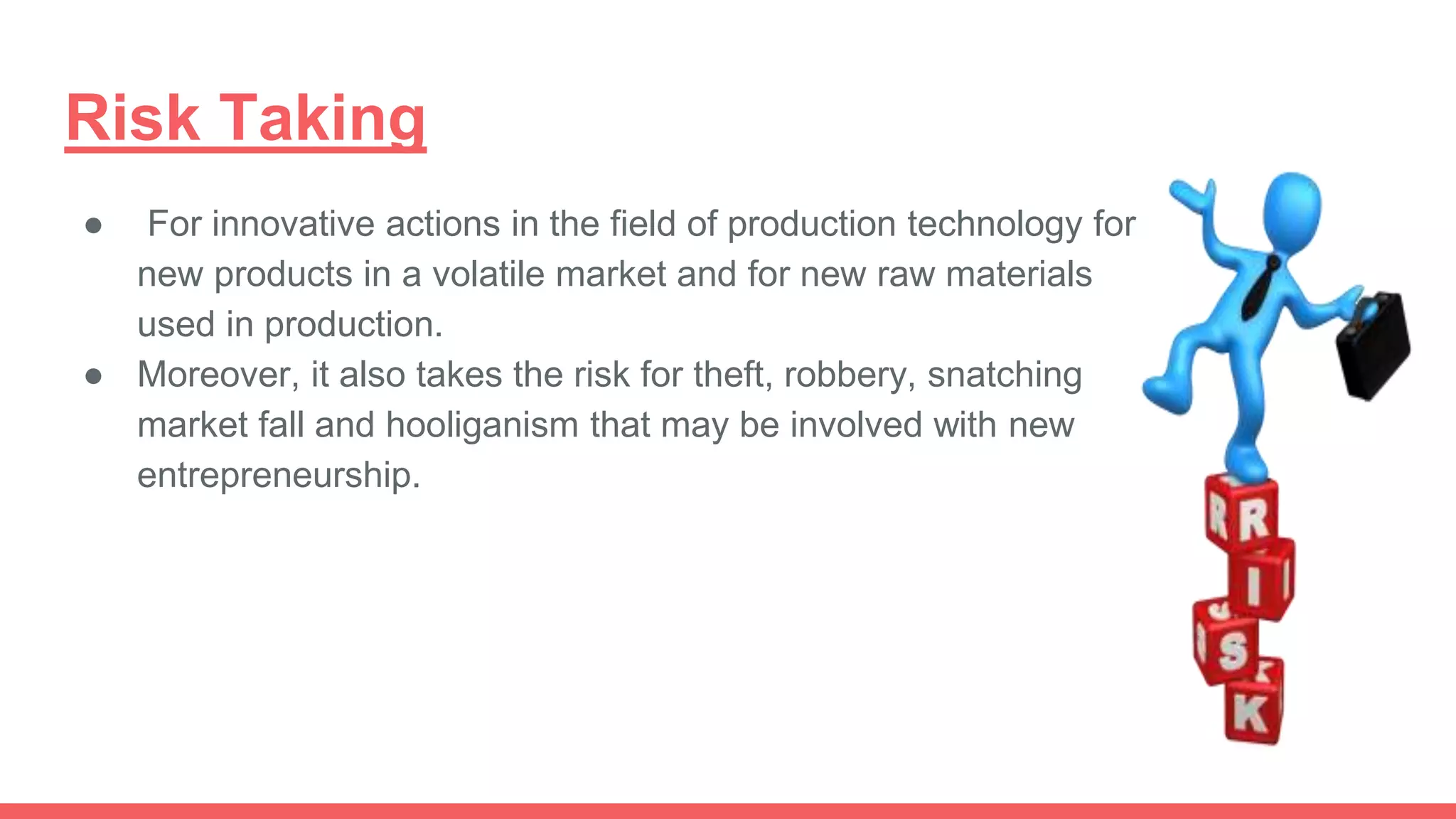 Risk Taking

● For innovative actions in the field of production technology for new products in a volatile market and for new raw materials used in production.

● Moreover, it also takes the risk for theft, robbery, snatching market fall and hooliganism that may be involved with new entrepreneurship.

R
I
S
K